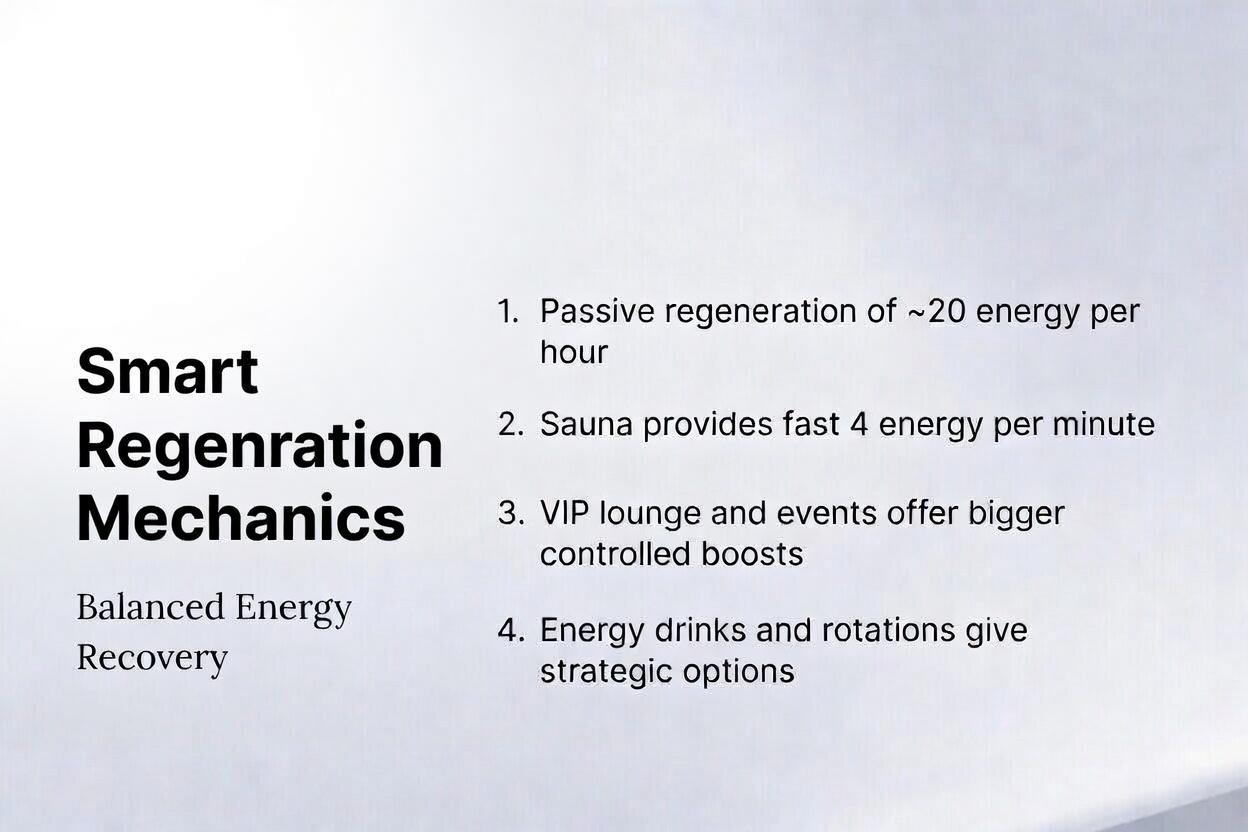 Smart Regenration Mechanics

Balanced Energy Recovery

1. Passive regeneration of ~20 energy per hour

2. Sauna provides fast 4 energy per minute

3. VIP lounge and events offer bigger controlled boosts

4. Energy drinks and rotations give strategic options